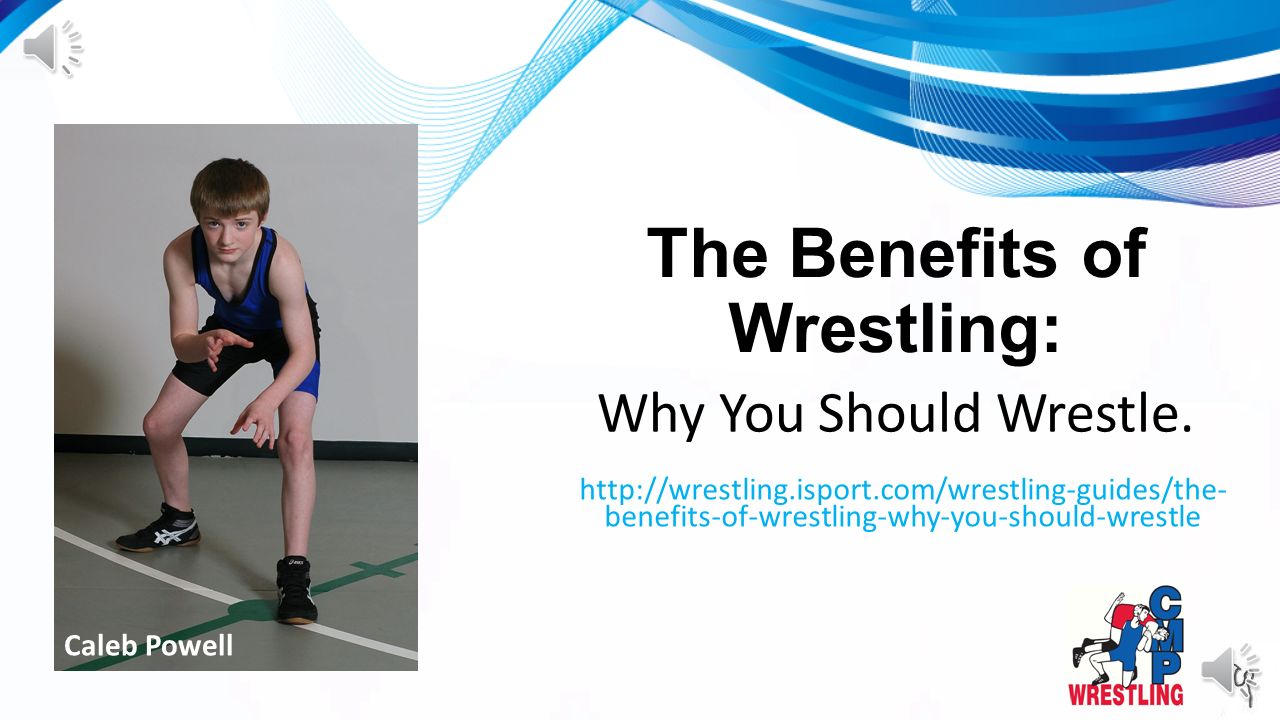 Caleb Powell

The Benefits of Wrestling:

Why You Should Wrestle.

http://wrestling.isport.com/wrestling-guides/the-benefits-of-wrestling-why-you-should-wrestle

CMP
WRESTLING